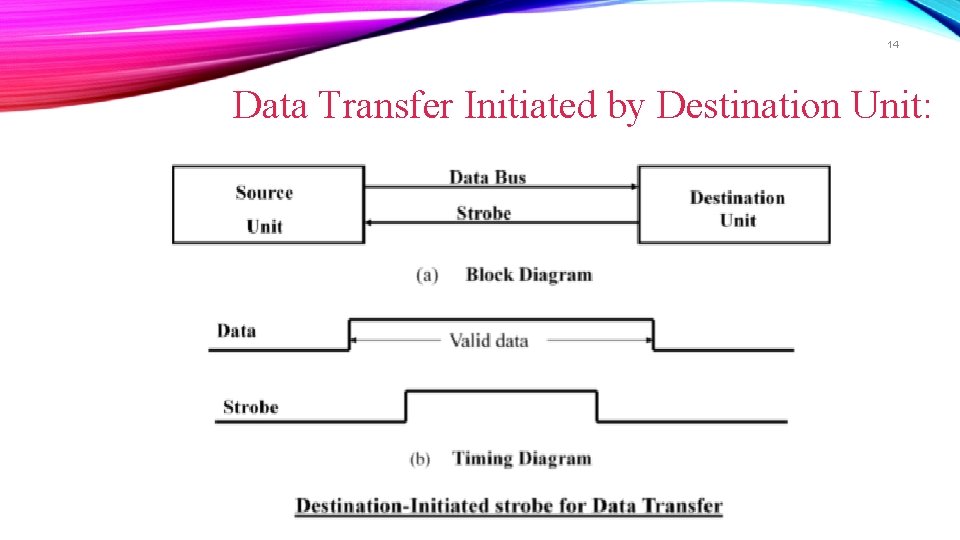 14

Data Transfer Initiated by Destination Unit:

Source Unit

Data Bus

Strobe

Destination Unit

(a) Block Diagram

Data

Valid data

Strobe

(b) Timing Diagram

Destination-Initiated strobe for Data Transfer